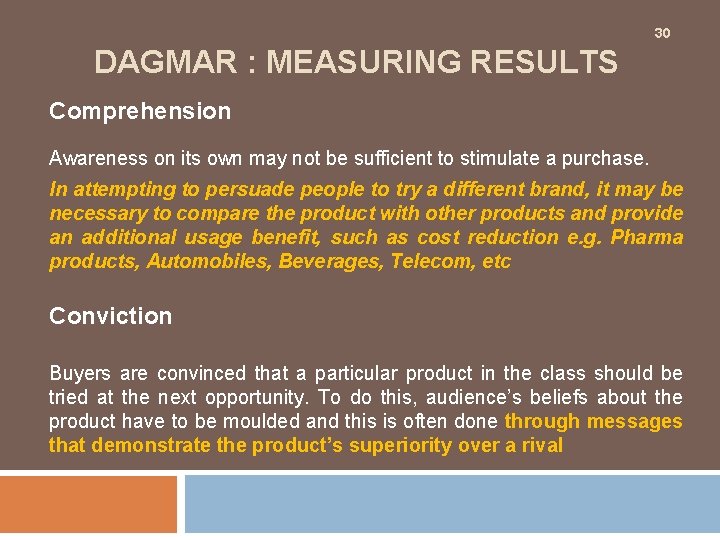 30

DAGMAR : MEASURING RESULTS

Comprehension

Awareness on its own may not be sufficient to stimulate a purchase.

In attempting to persuade people to try a different brand, it may be necessary to compare the product with other products and provide an additional usage benefit, such as cost reduction e.g. Pharma products, Automobiles, Beverages, Telecom, etc

Conviction

Buyers are convinced that a particular product in the class should be tried at the next opportunity. To do this, audience's beliefs about the product have to be moulded and this is often done through messages that demonstrate the product's superiority over a rival